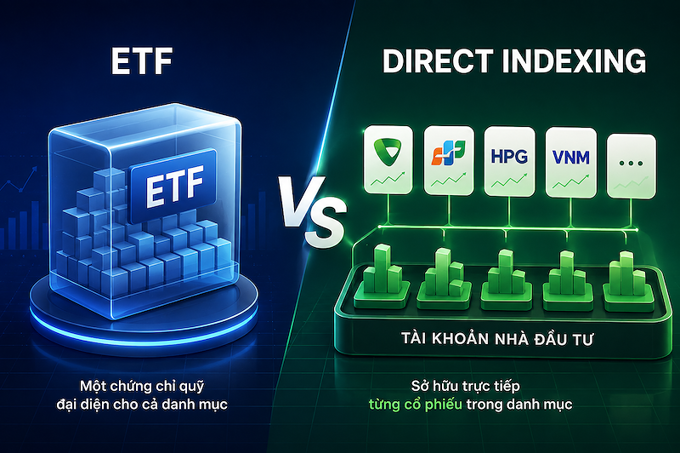 ETF

ETF

Một chứng chỉ quỹ đại diện cho cả danh mục

VS

DIRECT INDEXING

HPG

VNM

...

TÀI KHOẢN NHÀ ĐẦU TƯ

Sở hữu trực tiếp từng cổ phiếu trong danh mục